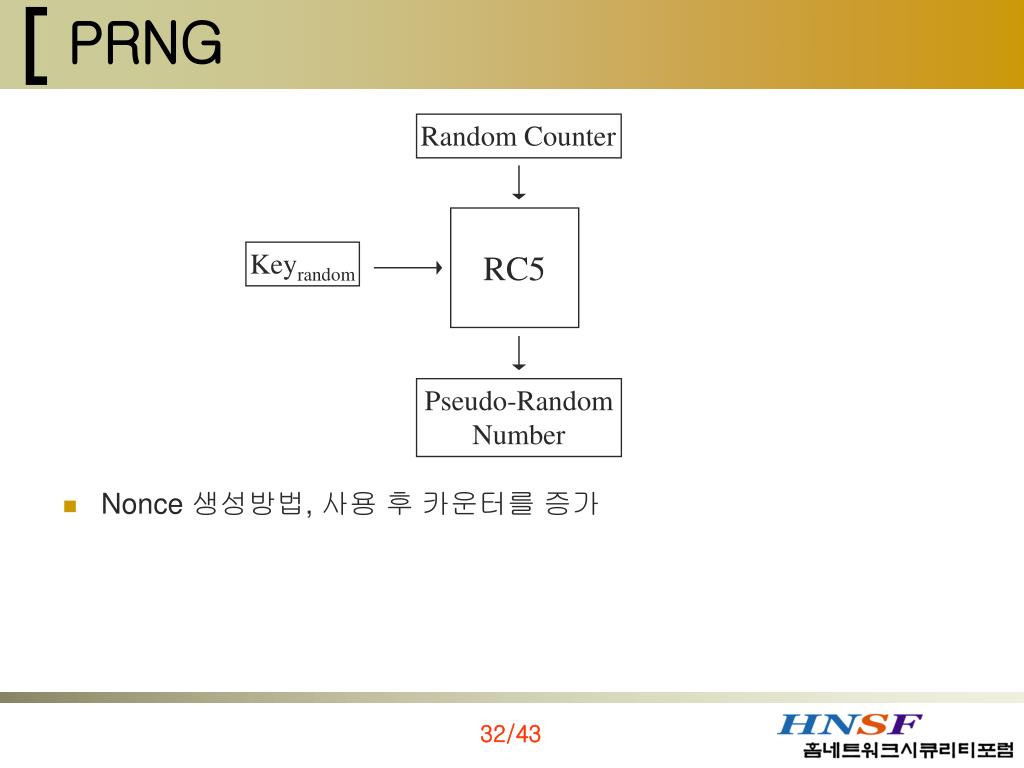 PRNG

Random Counter

$Key_{random}$

RC5

Pseudo-Random Number

Nonce 생성방법, 사용 후 카운터를 증가

32/43

HNSF
홈네트워크시큐리티포럼